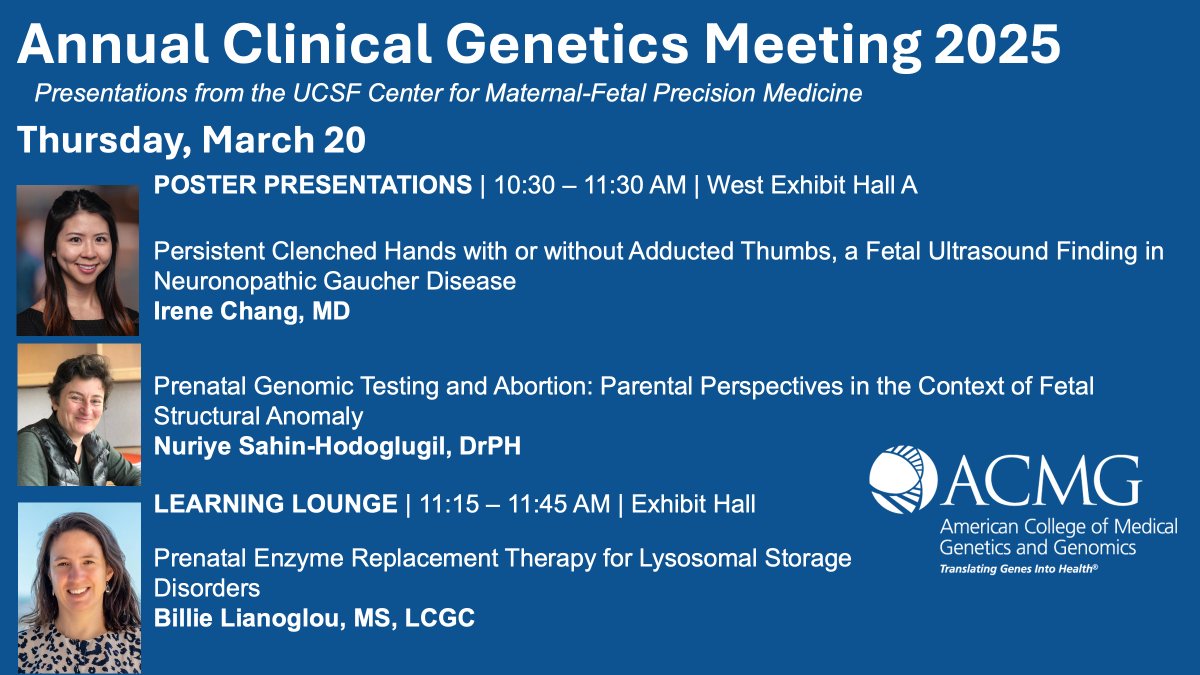 Annual Clinical Genetics Meeting 2025

Presentations from the UCSF Center for Maternal-Fetal Precision Medicine

Thursday, March 20

POSTER PRESENTATIONS | 10:30 – 11:30 AM | West Exhibit Hall A

Persistent Clenched Hands with or without Adducted Thumbs, a Fetal Ultrasound Finding in Neuronopathic Gaucher Disease
Irene Chang, MD

Prenatal Genomic Testing and Abortion: Parental Perspectives in the Context of Fetal Structural Anomaly
Nuriye Sahin-Hodoglugil, DrPH

LEARNING LOUNGE | 11:15 – 11:45 AM | Exhibit Hall

Prenatal Enzyme Replacement Therapy for Lysosomal Storage Disorders
Billie Lianoglou, MS, LCGC

ACMG
American College of Medical Genetics and Genomics
Translating Genes Into Health®